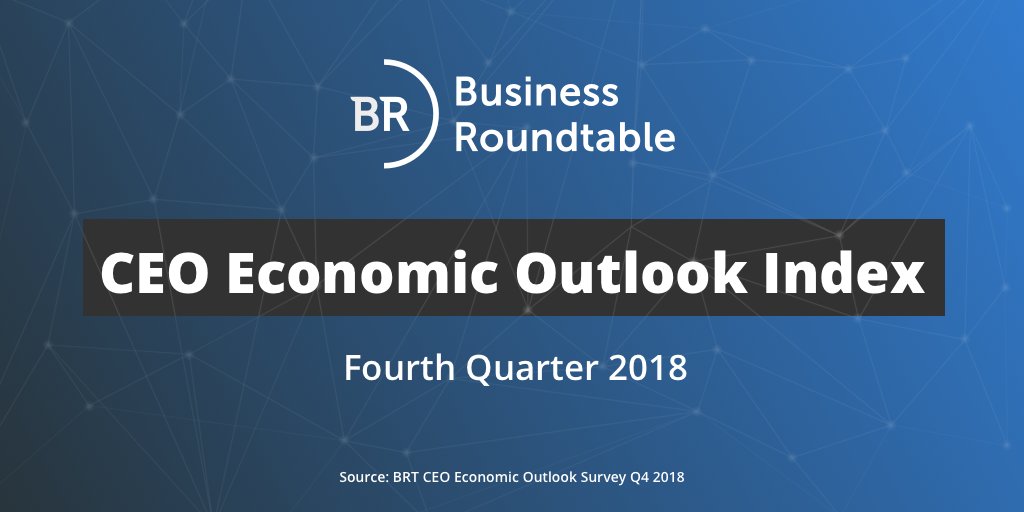 BR Business Roundtable

CEO Economic Outlook Index

Fourth Quarter 2018

Source: BRT CEO Economic Outlook Survey Q4 2018